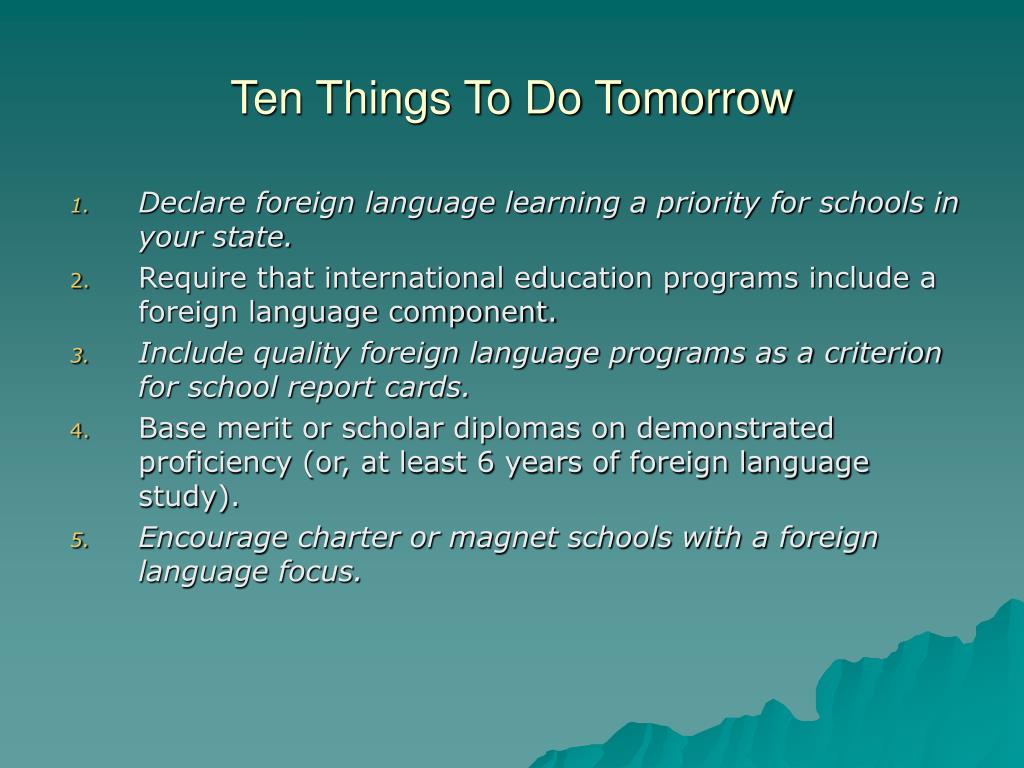 Ten Things To Do Tomorrow

1. Declare foreign language learning a priority for schools in your state.
2. Require that international education programs include a foreign language component.
3. Include quality foreign language programs as a criterion for school report cards.
4. Base merit or scholar diplomas on demonstrated proficiency (or, at least 6 years of foreign language study).
5. Encourage charter or magnet schools with a foreign language focus.